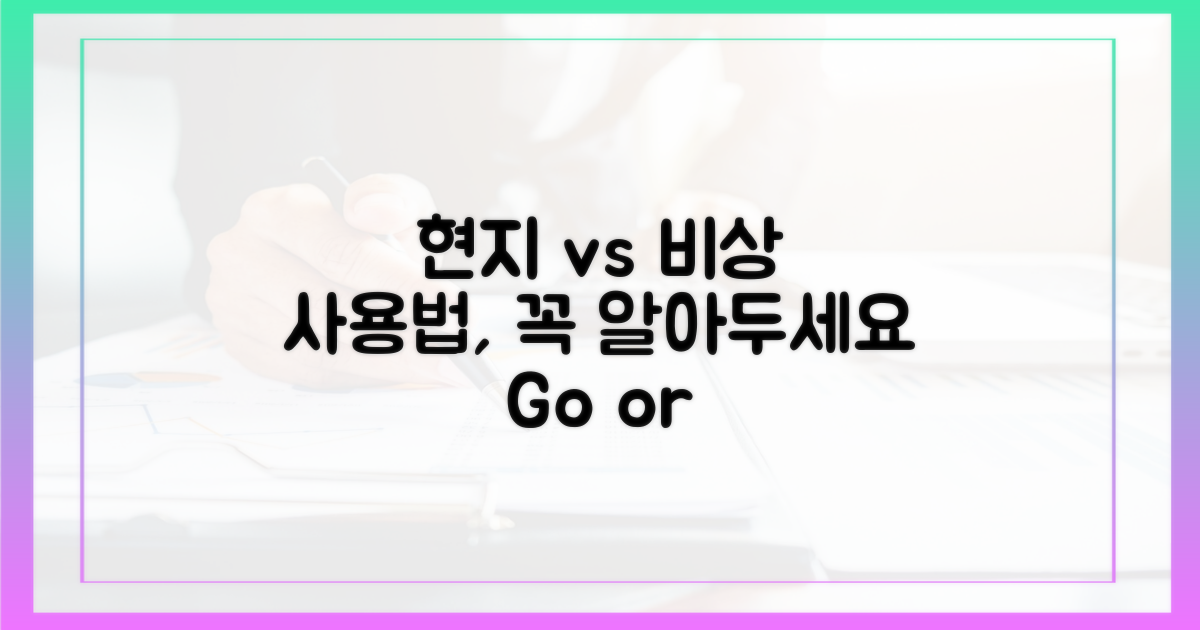 현지 vs 비상
사용법, 꼭 알아두세요
Go or